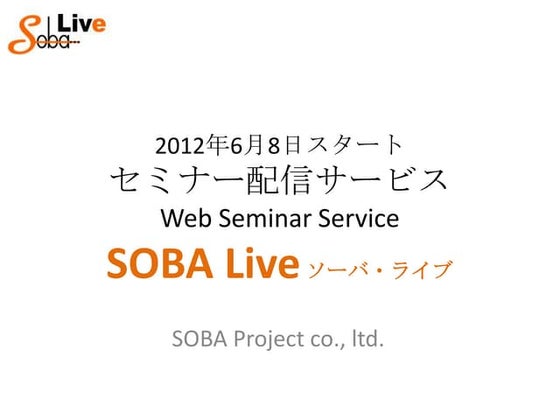 Soba Live

2012年6月8日スタート
セミナー配信サービス
Web Seminar Service
SOBA Live ソーバ・ライブ

SOBA Project co., ltd.